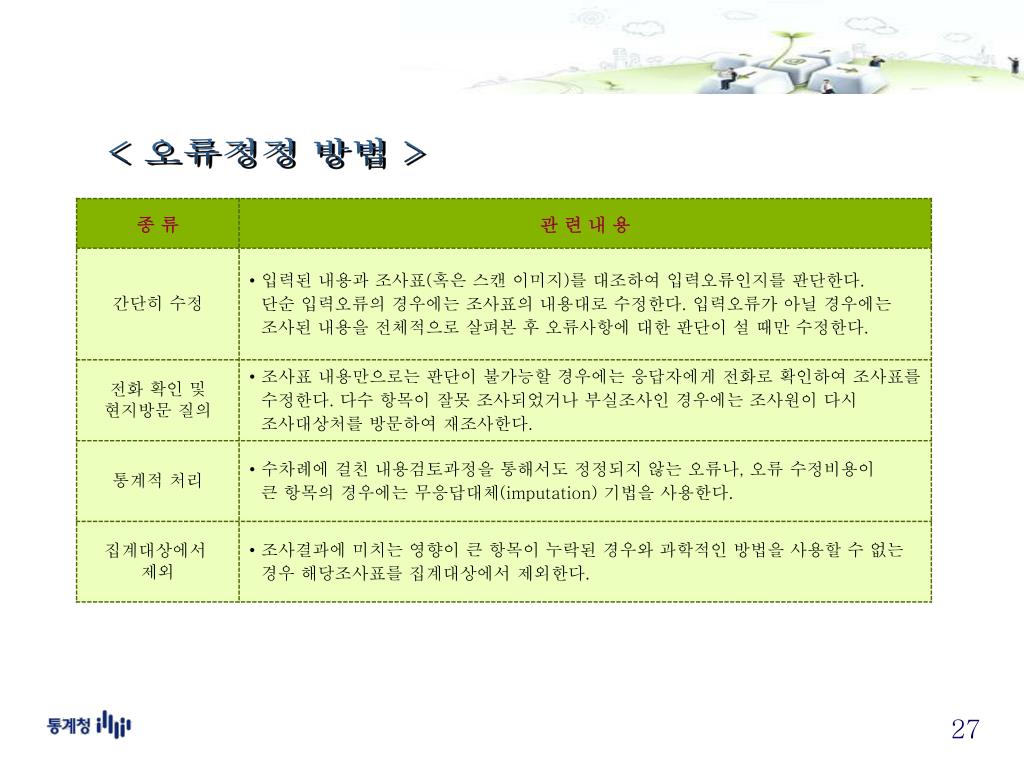 < 오류정정 방법 >

| 종 류 | 관 련 내 용 |
|---|---|
| 간단히 수정 | • 입력된 내용과 조사표(혹은 스캔 이미지)를 대조하여 입력오류인지를 판단한다. 단순 입력오류의 경우에는 조사표의 내용대로 수정한다. 입력오류가 아닐 경우에는 조사된 내용을 전체적으로 살펴본 후 오류사항에 대한 판단이 설 때만 수정한다. |
| 전화 확인 및 현지방문 질의 | • 조사표 내용만으로는 판단이 불가능할 경우에는 응답자에게 전화로 확인하여 조사표를 수정한다. 다수 항목이 잘못 조사되었거나 부실조사인 경우에는 조사원이 다시 조사대상처를 방문하여 재조사한다. |
| 통계적 처리 | • 수차례에 걸친 내용검토과정을 통해서도 정정되지 않는 오류나, 오류 수정비용이 큰 항목의 경우에는 무응답대체(imputation) 기법을 사용한다. |
| 집계대상에서 제외 | • 조사결과에 미치는 영향이 큰 항목이 누락된 경우와 과학적인 방법을 사용할 수 없는 경우 해당조사표를 집계대상에서 제외한다. |

통계청

27